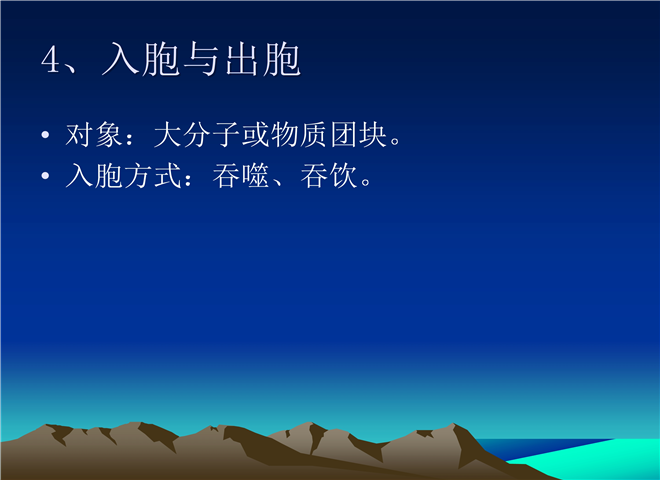 4、入胞与出胞

• 对象：大分子或物质团块。
• 入胞方式：吞噬、吞饮。